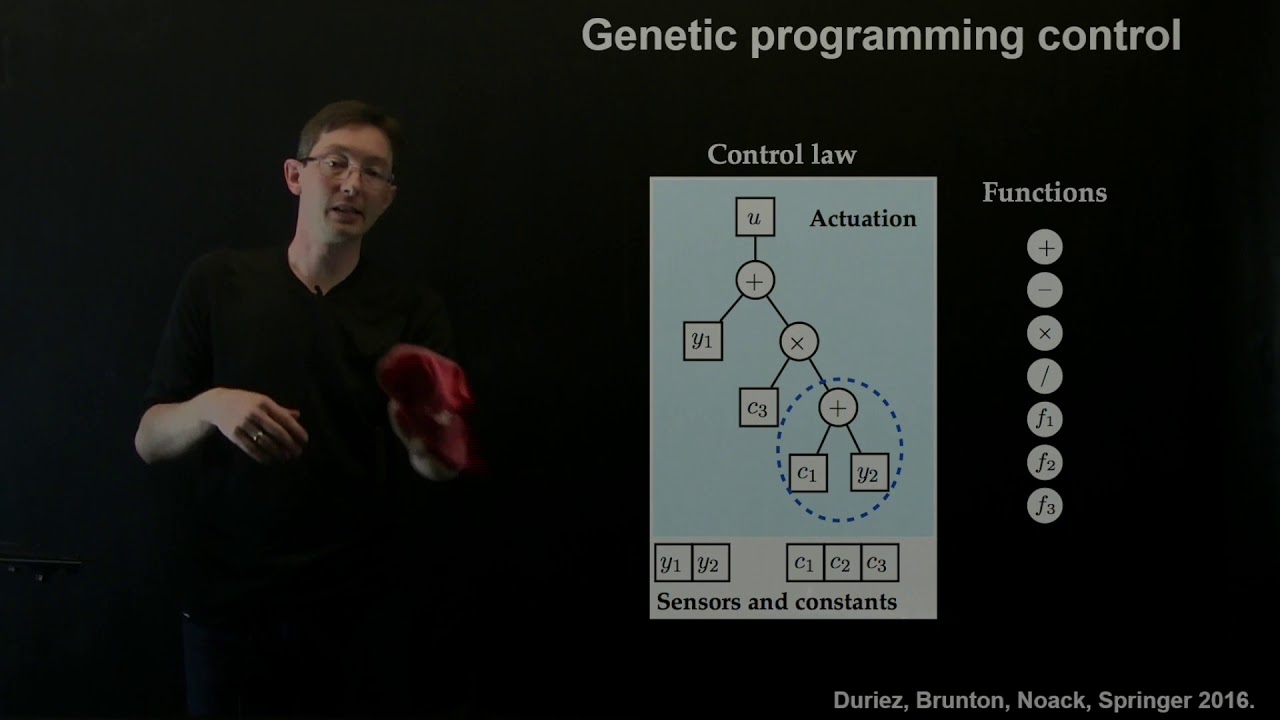 Genetic programming control

Control law

$u$

Actuation

$+$

$y_1$

$\times$

$c_3$

$+$

$c_1$

$y_2$

$y_1$ $y_2$

$c_1$ $c_2$ $c_3$

Sensors and constants

Functions

$+$

$-$

$\times$

$/$

$f_1$

$f_2$

$f_3$

Duriez, Brunton, Noack, Springer 2016.